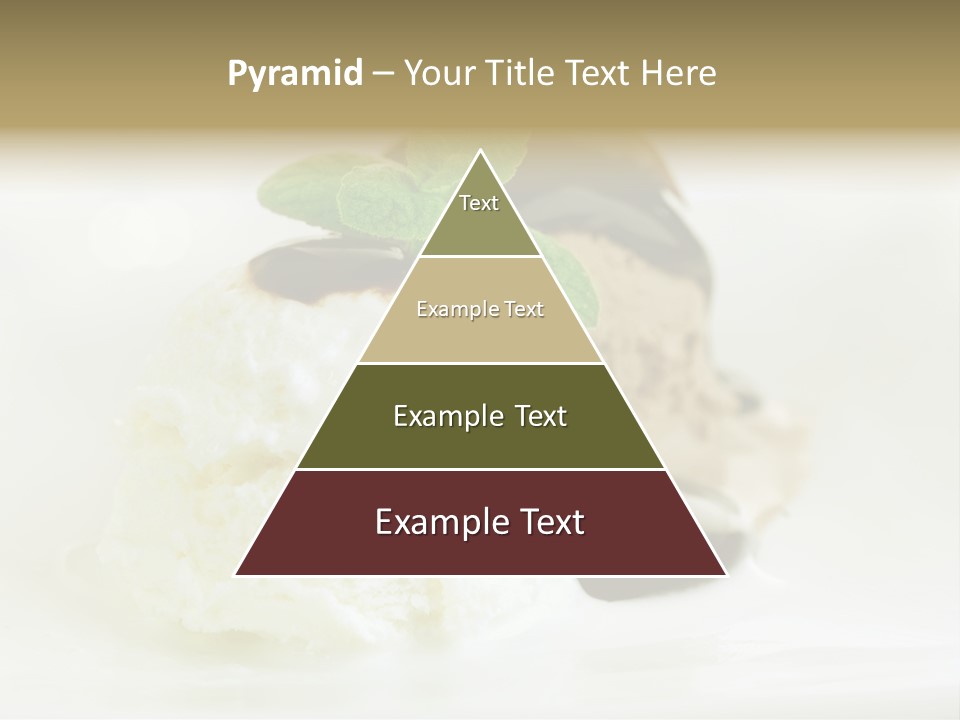 Pyramid – Your Title Text Here

Text

Example Text

Example Text

Example Text